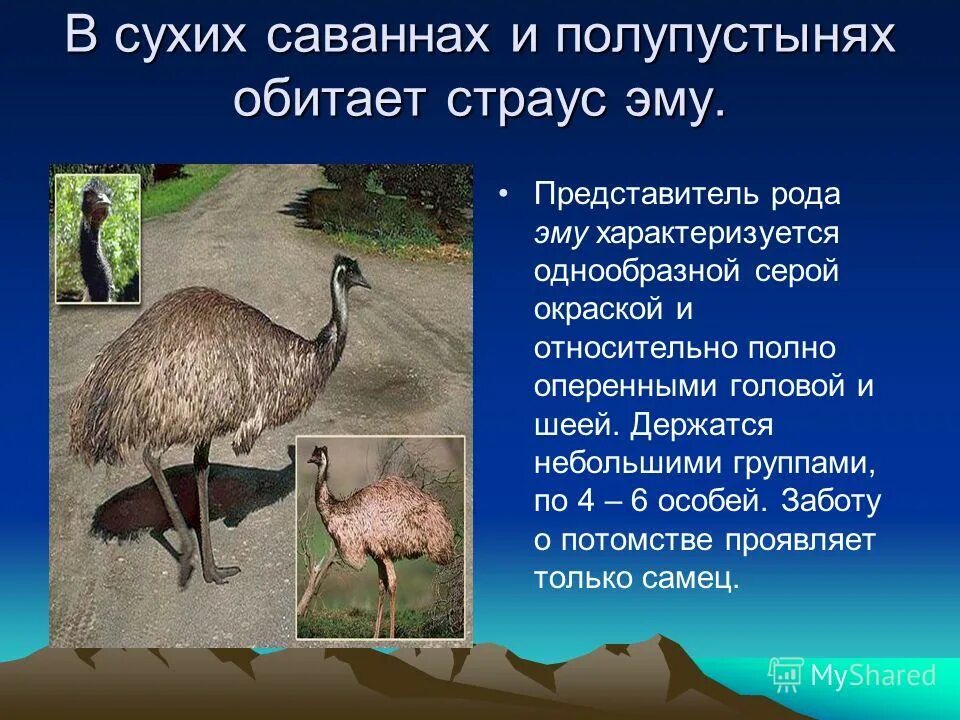 В сухих саваннах и полупустынях обитает страус эму.

• Представитель рода эму характеризуется однообразной серой окраской и относительно полно оперенными головой и шеей. Держатся небольшими группами, по 4 – 6 особей. Заботу о потомстве проявляет только самец.

MyShared